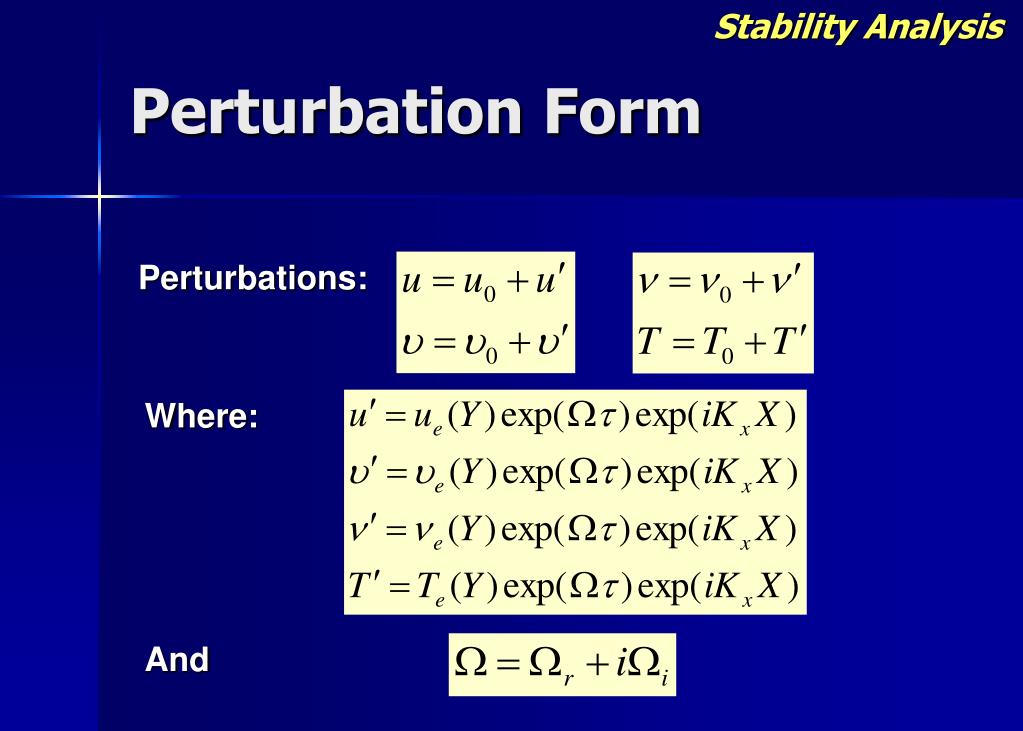 Stability Analysis

Perturbation Form

Perturbations:
$u = u_0 + u'$
$\upsilon = \upsilon_0 + \upsilon'$
$\nu = \nu_0 + \nu'$
$T = T_0 + T'$

Where:
$u' = u_e(Y)\exp(\Omega\tau)\exp(iK_x X)$
$\upsilon' = \upsilon_e(Y)\exp(\Omega\tau)\exp(iK_x X)$
$\nu' = \nu_e(Y)\exp(\Omega\tau)\exp(iK_x X)$
$T' = T_e(Y)\exp(\Omega\tau)\exp(iK_x X)$

And
$\Omega = \Omega_r + i\Omega_i$